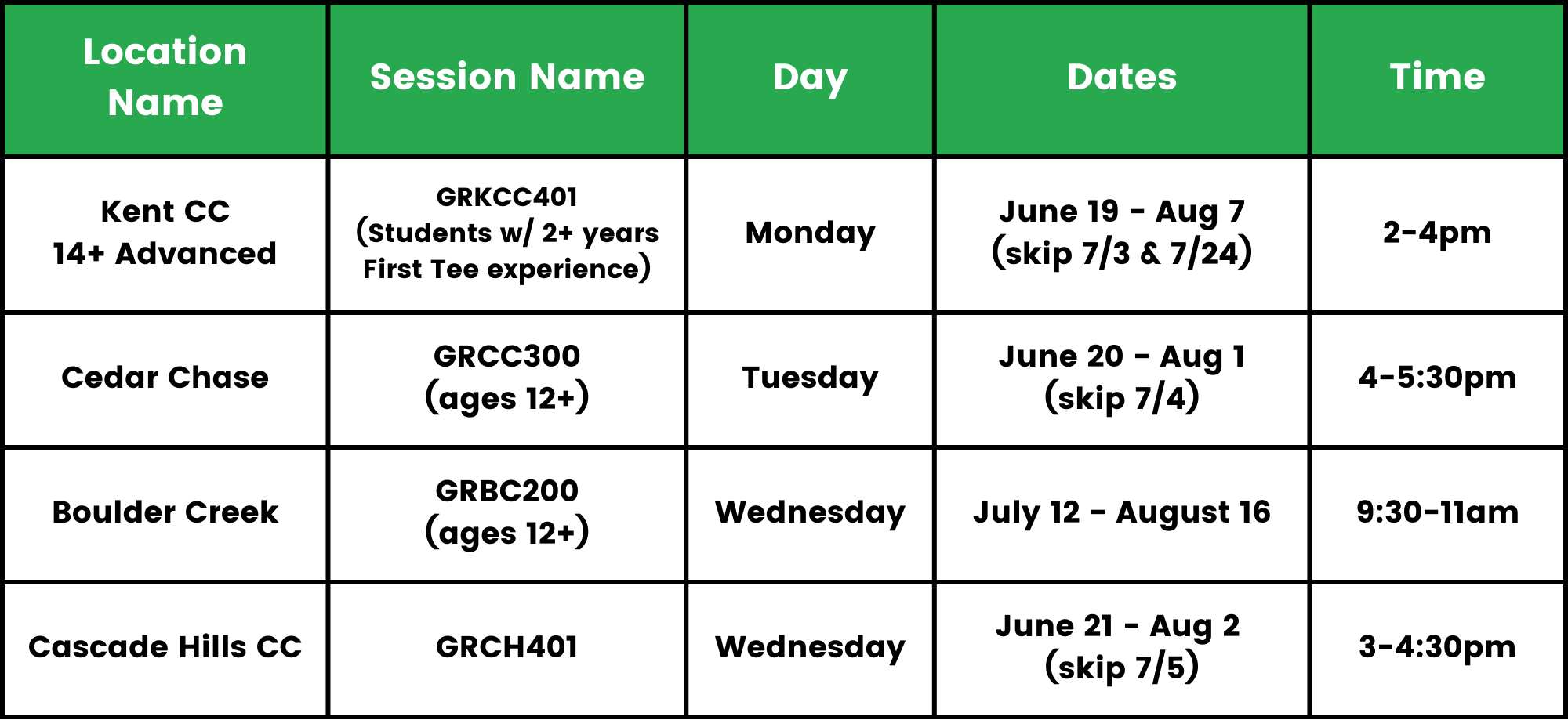 | Location Name | Session Name | Day | Dates | Time |
|---|---|---|---|---|
| Kent CC 14+ Advanced | GRKCC401 (Students w/ 2+ years First Tee experience) | Monday | June 19 - Aug 7 (skip 7/3 & 7/24) | 2-4pm |
| Cedar Chase | GRCC300 (ages 12+) | Tuesday | June 20 - Aug 1 (skip 7/4) | 4-5:30pm |
| Boulder Creek | GRBC200 (ages 12+) | Wednesday | July 12 - August 16 | 9:30-11am |
| Cascade Hills CC | GRCH401 | Wednesday | June 21 - Aug 2 (skip 7/5) | 3-4:30pm |